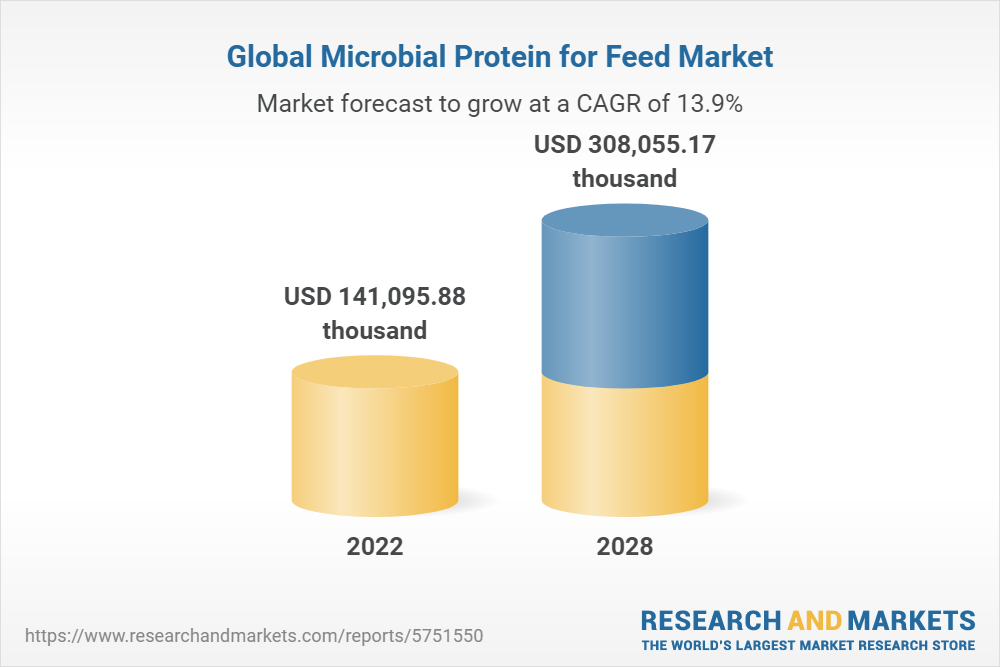 Global Microbial Protein for Feed Market

Market forecast to grow at a CAGR of 13.9%

USD 141,095.88 thousand

USD 308,055.17 thousand

2022

2028

https://www.researchandmarkets.com/reports/5751550

RESEARCH AND MARKETS
THE WORLD'S LARGEST MARKET RESEARCH STORE